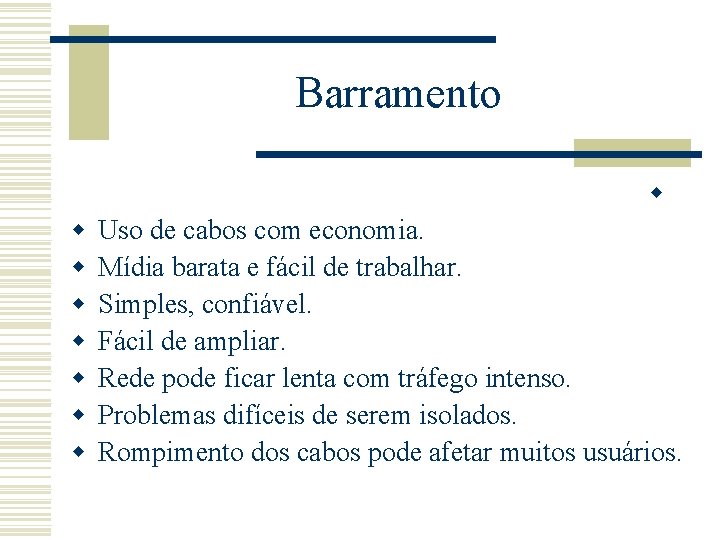 Barramento

- Uso de cabos com economia.
- Mídia barata e fácil de trabalhar.
- Simples, confiável.
- Fácil de ampliar.
- Rede pode ficar lenta com tráfego intenso.
- Problemas difíceis de serem isolados.
- Rompimento dos cabos pode afetar muitos usuários.